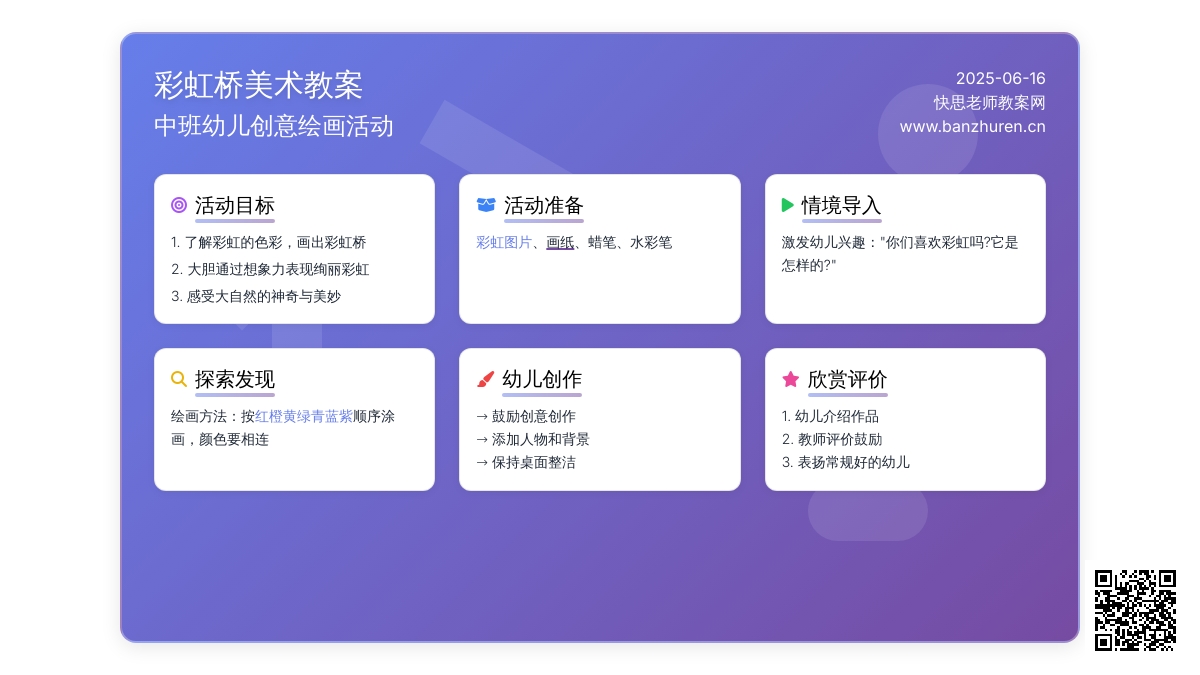 彩虹桥美术教案
中班幼儿创意绘画活动

2025-06-16
快思老师教案网
www.banzhuren.cn

活动目标

1. 了解彩虹的色彩，画出彩虹桥
2. 大胆通过想象力表现绚丽彩虹
3. 感受大自然的神奇与美妙

活动准备

彩虹图片、画纸、蜡笔、水彩笔

情境导入

激发幼儿兴趣："你们喜欢彩虹吗?它是怎样的?"

探索发现

绘画方法：按红橙黄绿青蓝紫顺序涂画，颜色要相连

幼儿创作

→ 鼓励创意创作
→ 添加人物和背景
→ 保持桌面整洁

欣赏评价

1. 幼儿介绍作品
2. 教师评价鼓励
3. 表扬常规好的幼儿